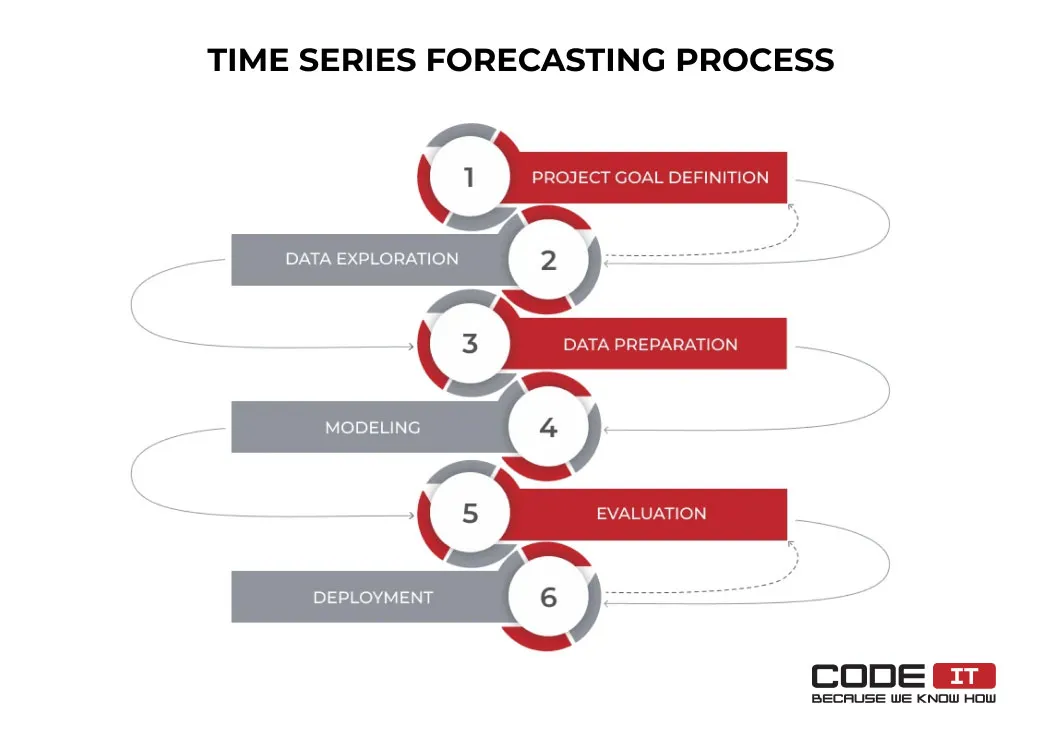 TIME SERIES FORECASTING PROCESS

1 PROJECT GOAL DEFINITION

DATA EXPLORATION 2

3 DATA PREPARATION

MODELING 4

5 EVALUATION

DEPLOYMENT 6

CODE IT
BECAUSE WE KNOW HOW